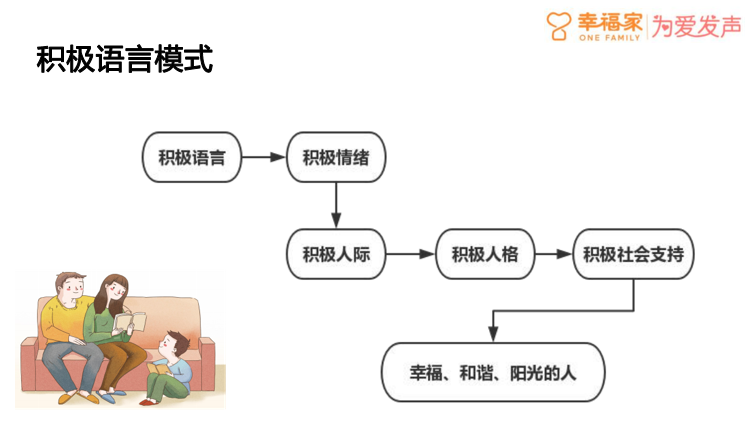 幸福家
ONE FAMILY
为爱发声

积极语言模式

积极语言

积极情绪

积极人际

积极人格

积极社会支持

幸福、和谐、阳光的人